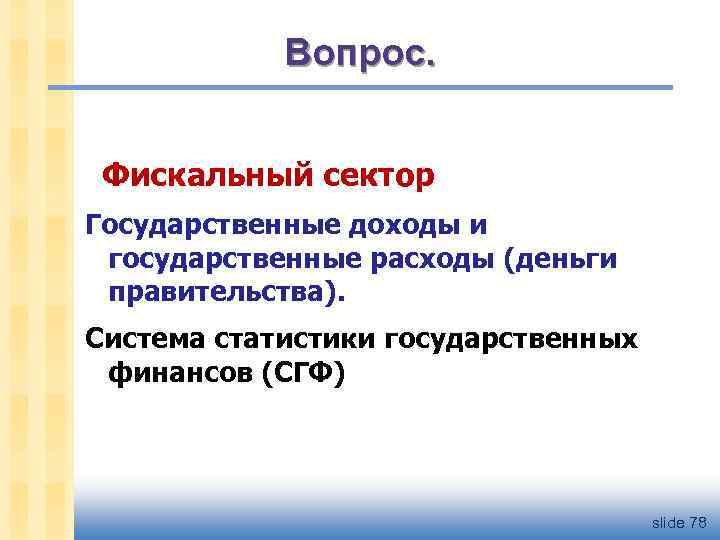 Вопрос.

Фискальный сектор

Государственные доходы и государственные расходы (деньги правительства).

Система статистики государственных финансов (СГФ)

slide 78